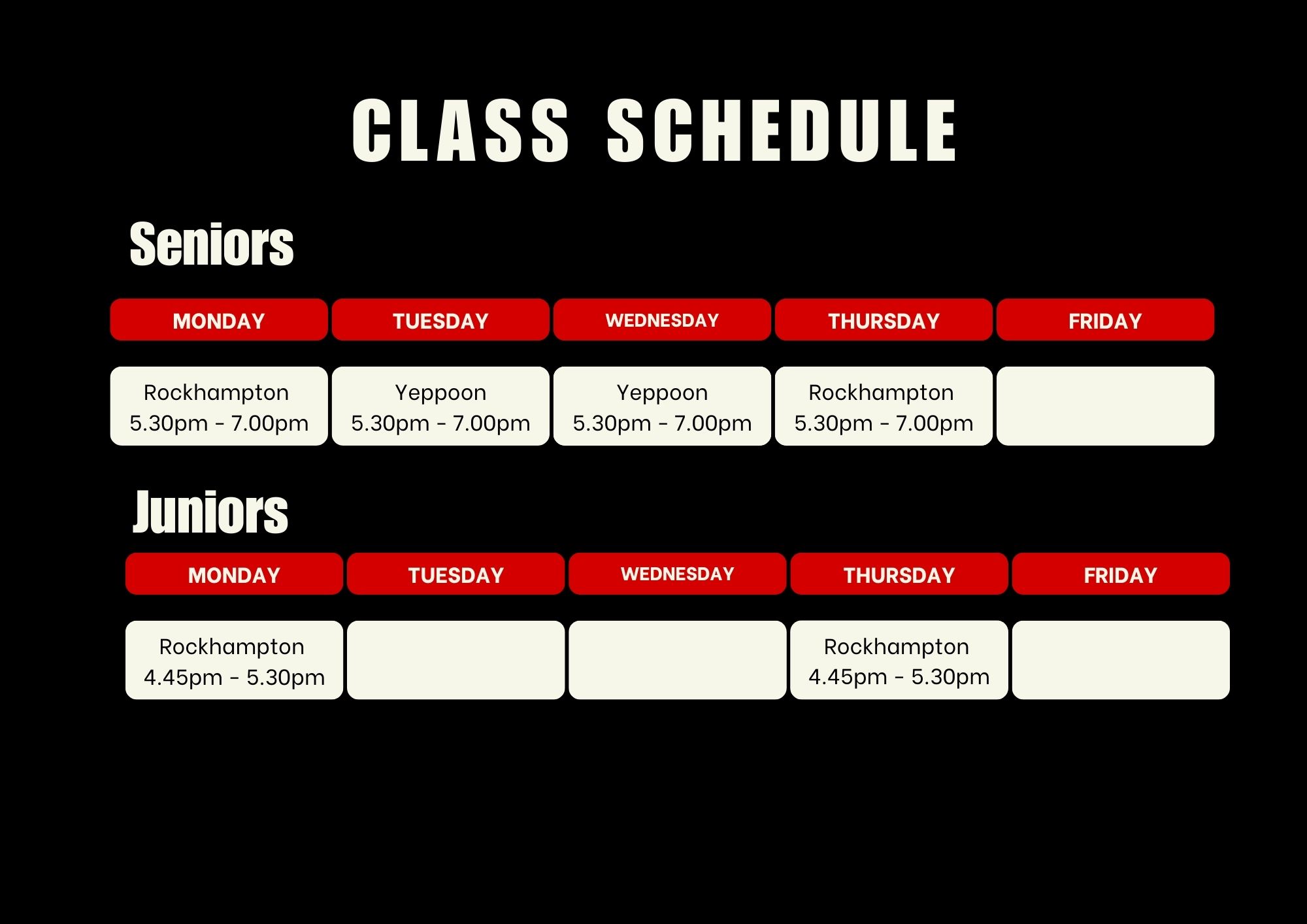 CLASS SCHEDULE

Seniors

| MONDAY | TUESDAY | WEDNESDAY | THURSDAY | FRIDAY |
|---|---|---|---|---|
| Rockhampton 5.30pm - 7.00pm | Yeppoon 5.30pm - 7.00pm | Yeppoon 5.30pm - 7.00pm | Rockhampton 5.30pm - 7.00pm | |

Juniors

| MONDAY | TUESDAY | WEDNESDAY | THURSDAY | FRIDAY |
|---|---|---|---|---|
| Rockhampton 4.45pm - 5.30pm | | | Rockhampton 4.45pm - 5.30pm | |